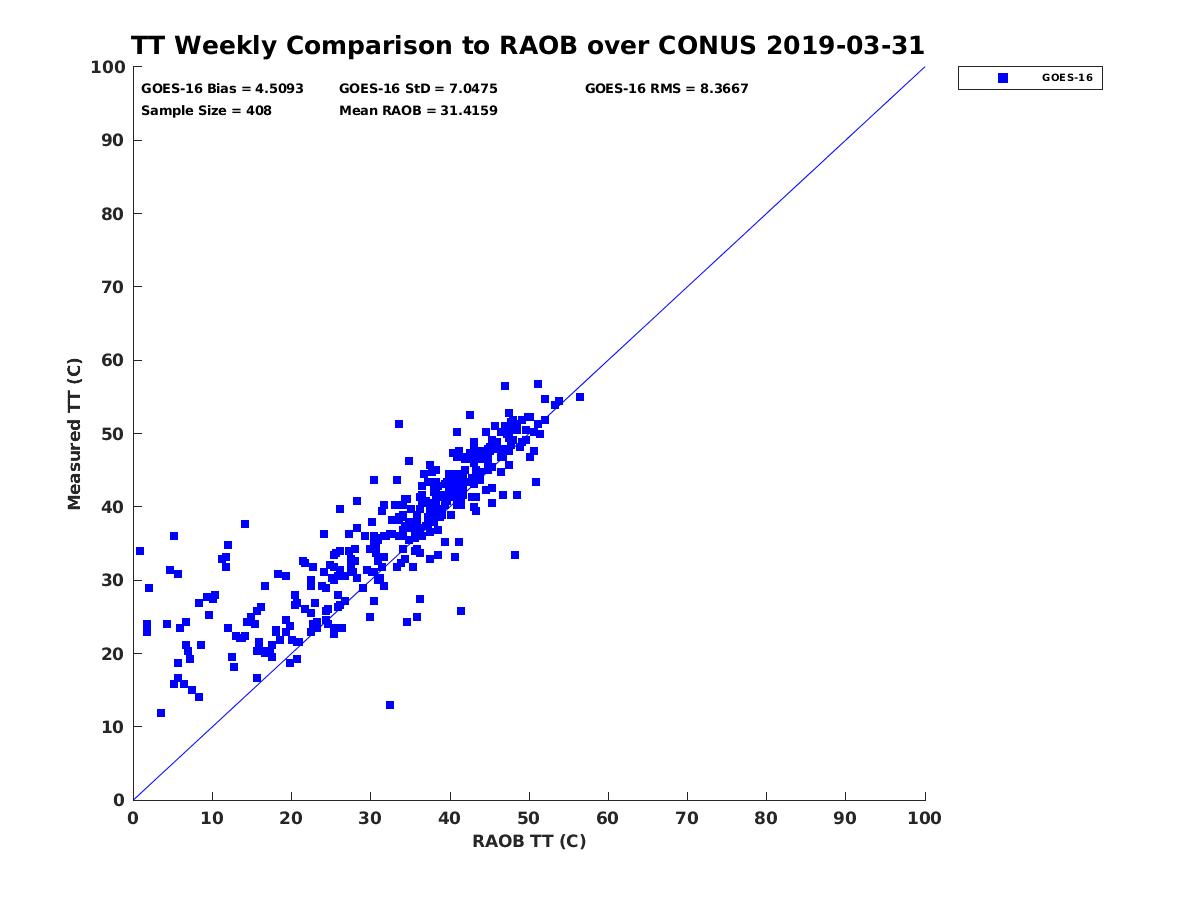 TT Weekly Comparison to RAOB over CONUS 2019-03-31

GOES-16 Bias = 4.5093
GOES-16 StD = 7.0475
GOES-16 RMS = 8.3667
Sample Size = 408
Mean RAOB = 31.4159

GOES-16

Measured TT (C)

100
90
80
70
60
50
40
30
20
10
0

0 10 20 30 40 50 60 70 80 90 100

RAOB TT (C)